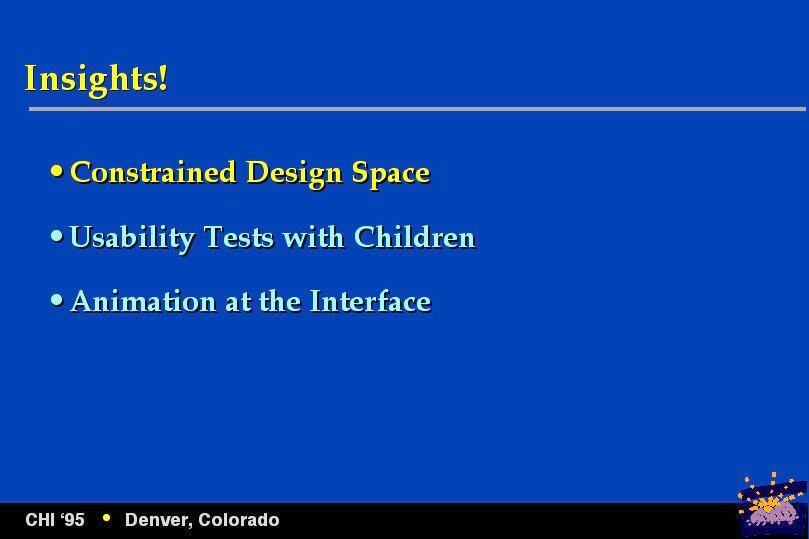 Insights!

• Constrained Design Space

• Usability Tests with Children

• Animation at the Interface

CHI ‘95 • Denver, Colorado